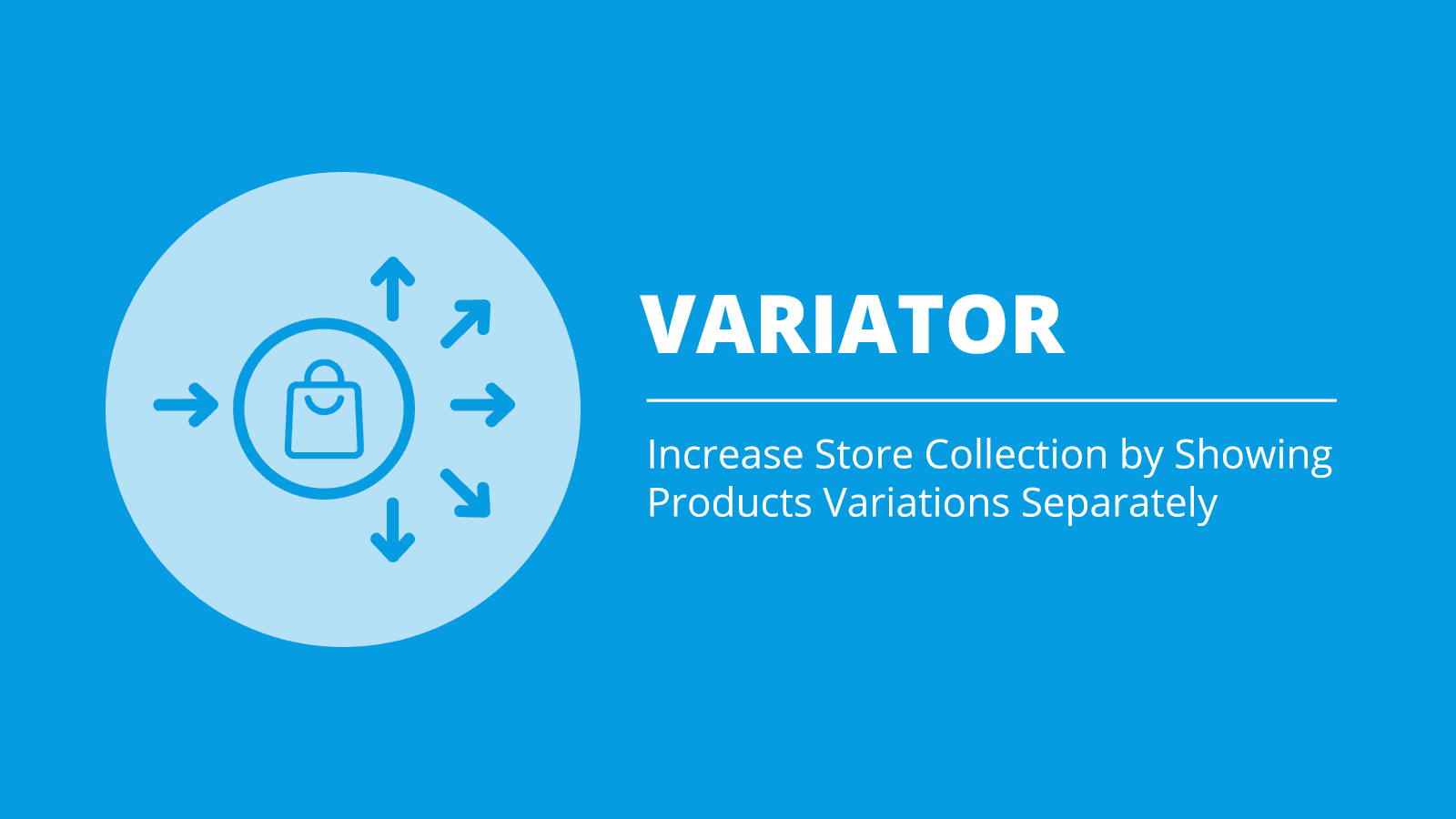 VARIATOR

Increase Store Collection by Showing Products Variations Separately